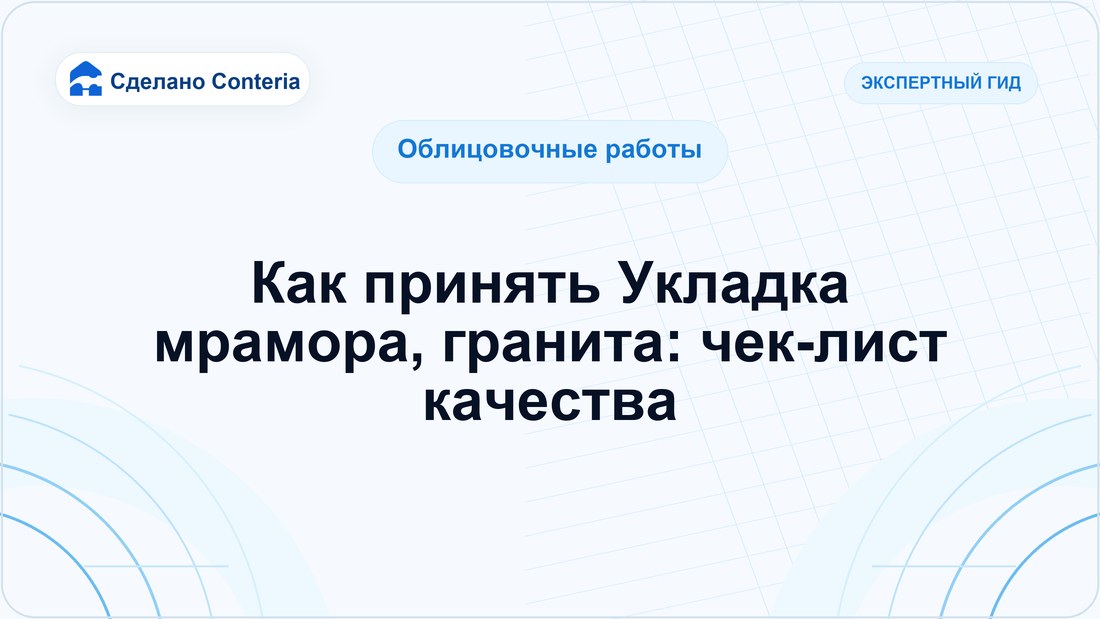 Сделано Conteria

ЭКСПЕРТНЫЙ ГИД

Облицовочные работы

Как принять Укладка мрамора, гранита: чек-лист качества